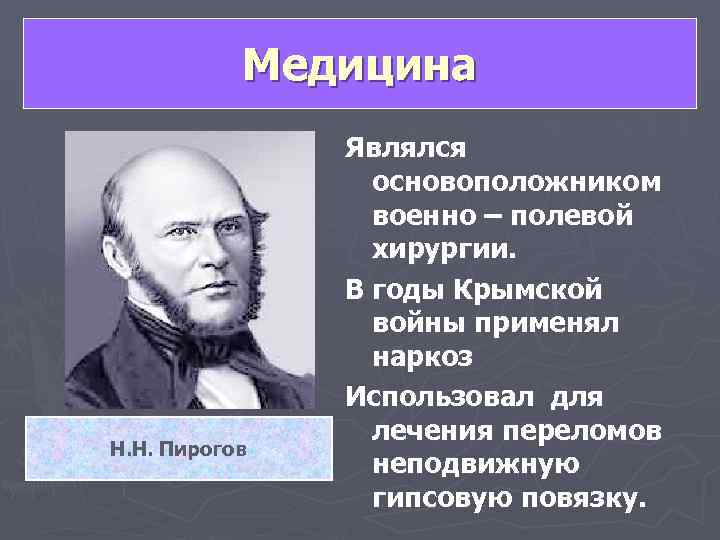 Медицина

Н.Н. Пирогов

Являлся основоположником военно – полевой хирургии.

В годы Крымской войны применял наркоз

Использовал для лечения переломов неподвижную гипсовую повязку.